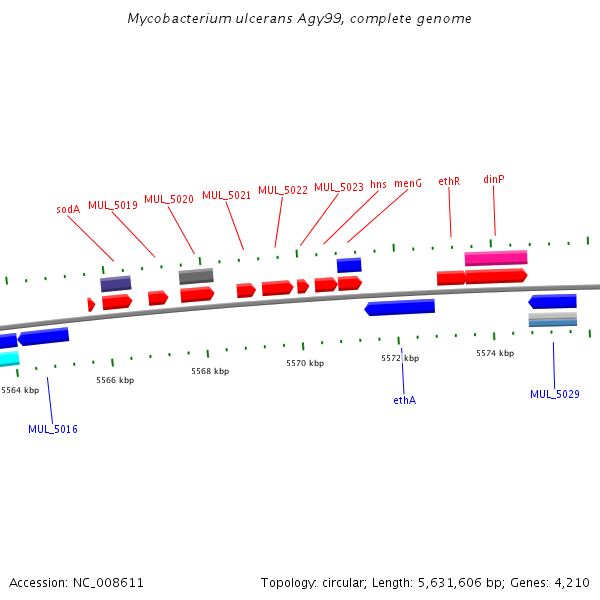 Mycobacterium ulcerans Agy99, complete genome

sodA MUL_5019 MUL_5020 MUL_5021 MUL_5022 MUL_5023 hns menG ethR dinP

5564 kbp 5566 kbp 5568 kbp 5570 kbp 5572 kbp 5574 kbp

MUL_5016 ethA MUL_5029

Accession: NC_008611

Topology: circular; Length: 5,631,606 bp; Genes: 4,210